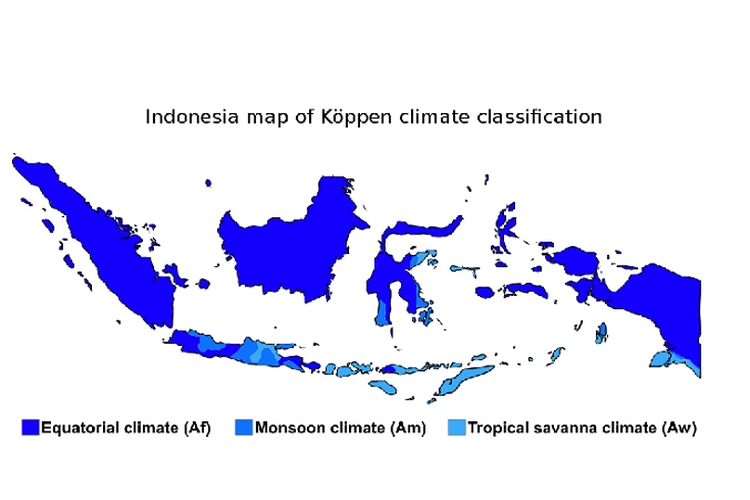 Indonesia map of Köppen climate classification

Equatorial climate (Af) Monsoon climate (Am) Tropical savanna climate (Aw)